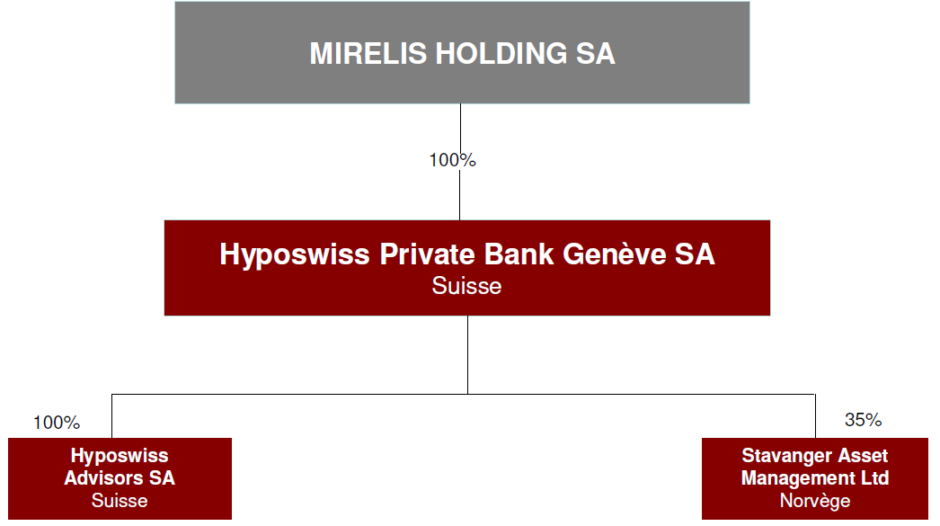 MIRELIS HOLDING SA

100%

Hyposwiss Private Bank Genève SA
Suisse

100%

Hyposwiss Advisors SA
Suisse

35%

Stavanger Asset Management Ltd
Norvège